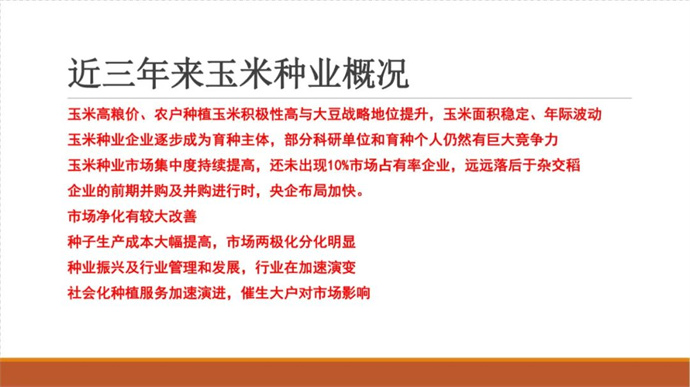 近三年来玉米种业概况

玉米高粮价、农户种植玉米积极性高与大豆战略地位提升，玉米面积稳定、年际波动

玉米种业企业逐步成为育种主体，部分科研单位和育种个人仍然有巨大竞争力

玉米种业市场集中度持续提高，还未出现10%市场占有率企业，远远落后于杂交稻

企业的前期并购及并购进行时，央企布局加快。

市场净化有较大改善

种子生产成本大幅提高，市场两极化分化明显

种业振兴及行业管理和发展，行业在加速演变

社会化种植服务加速演进，催生大户对市场影响